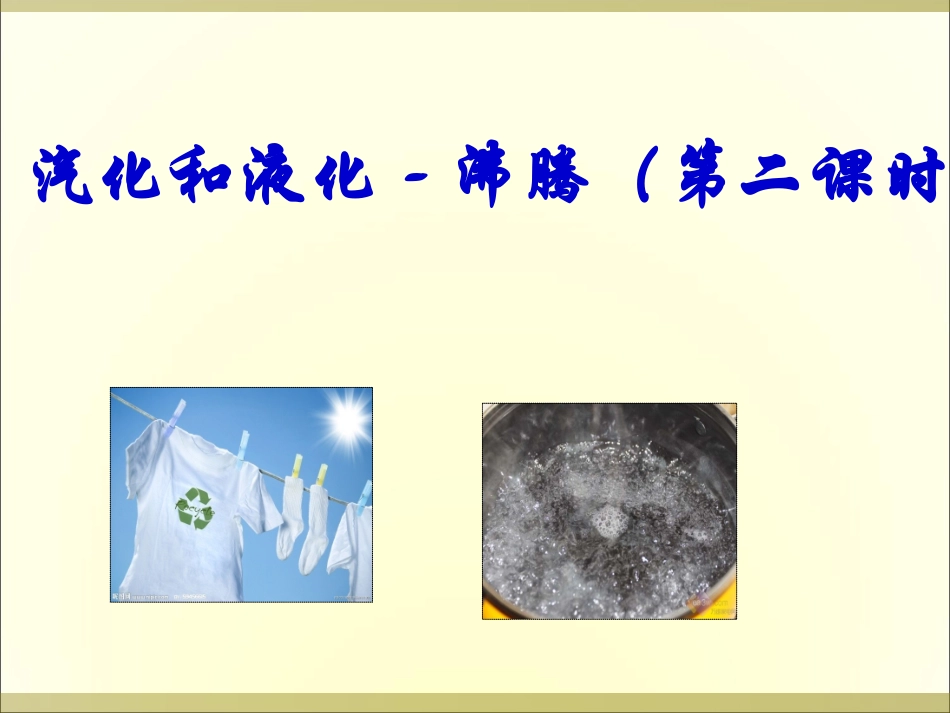 汽化和液化－沸腾（第二课时